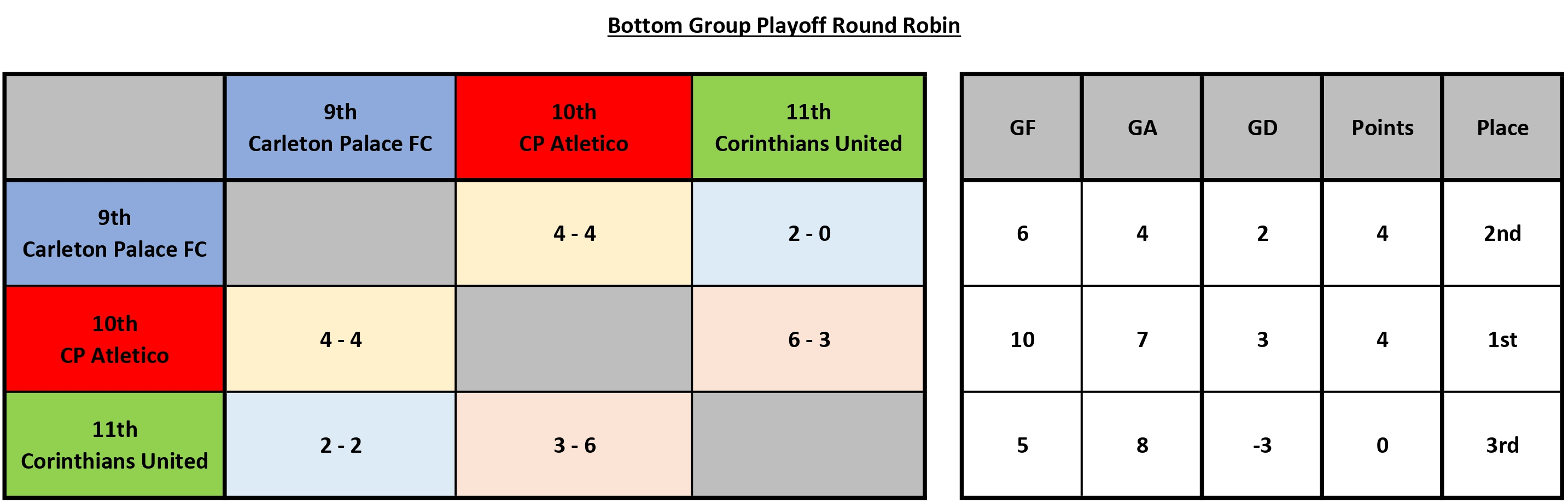 Bottom Group Playoff Round Robin

|  | 9th Carleton Palace FC | 10th CP Atletico | 11th Corinthians United |
|---|---|---|---|
| 9th Carleton Palace FC |  | 4 - 4 | 2 - 0 |
| 10th CP Atletico | 4 - 4 |  | 6 - 3 |
| 11th Corinthians United | 2 - 2 | 3 - 6 |  |

| GF | GA | GD | Points | Place |
|---|---|---|---|---|
| 6 | 4 | 2 | 4 | 2nd |
| 10 | 7 | 3 | 4 | 1st |
| 5 | 8 | -3 | 0 | 3rd |